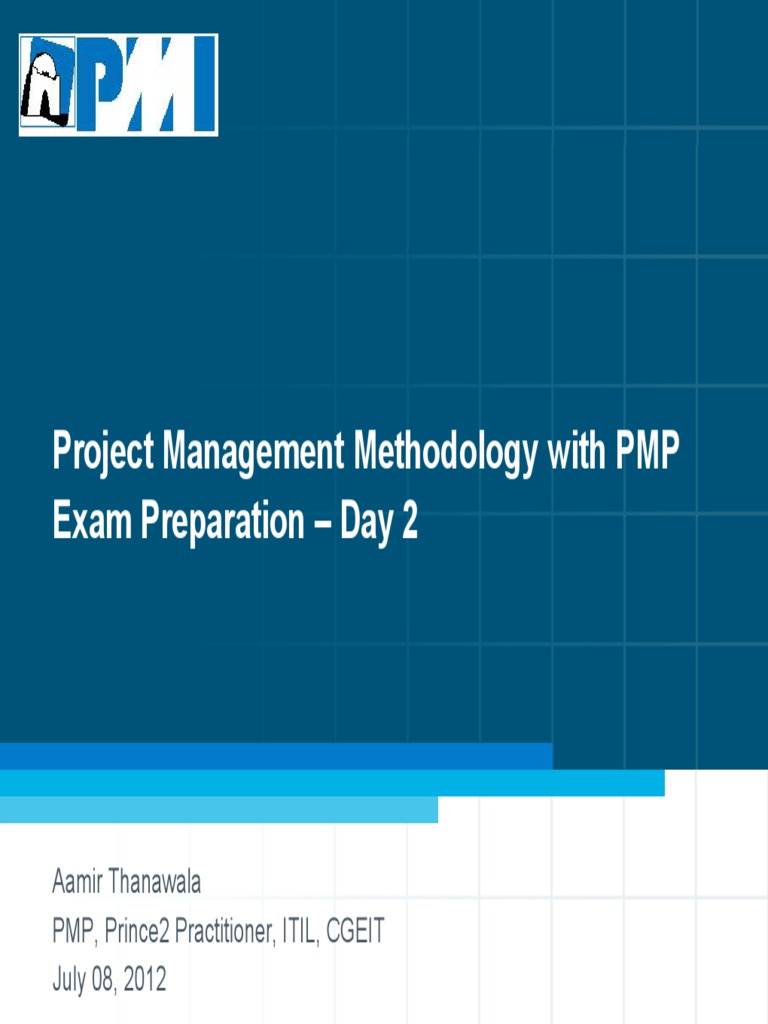 PMI

Project Management Methodology with PMP Exam Preparation – Day 2

Aamir Thanawala
PMP, Prince2 Practitioner, ITIL, CGEIT
July 08, 2012